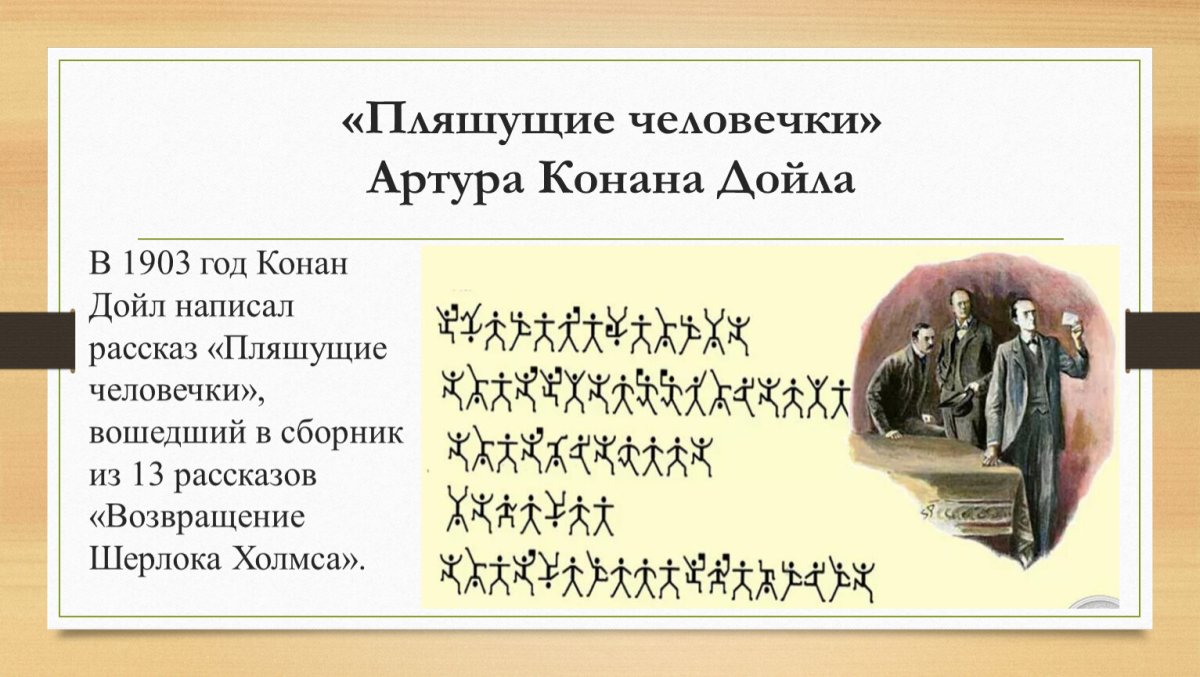 «Пляшущие человечки»
Артура Конана Дойла

В 1903 год Конан Дойл написал рассказ «Пляшущие человечки», вошедший в сборник из 13 рассказов «Возвращение Шерлока Холмса».